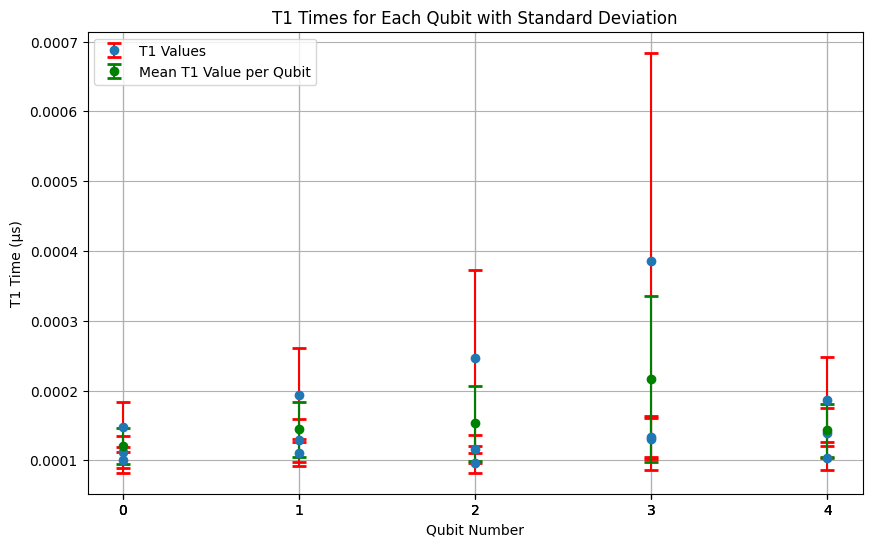 T1 Times for Each Qubit with Standard Deviation

T1 Values
Mean T1 Value per Qubit

T1 Time (µs)

0.0007
0.0006
0.0005
0.0004
0.0003
0.0002
0.0001

0
1
2
3
4

Qubit Number